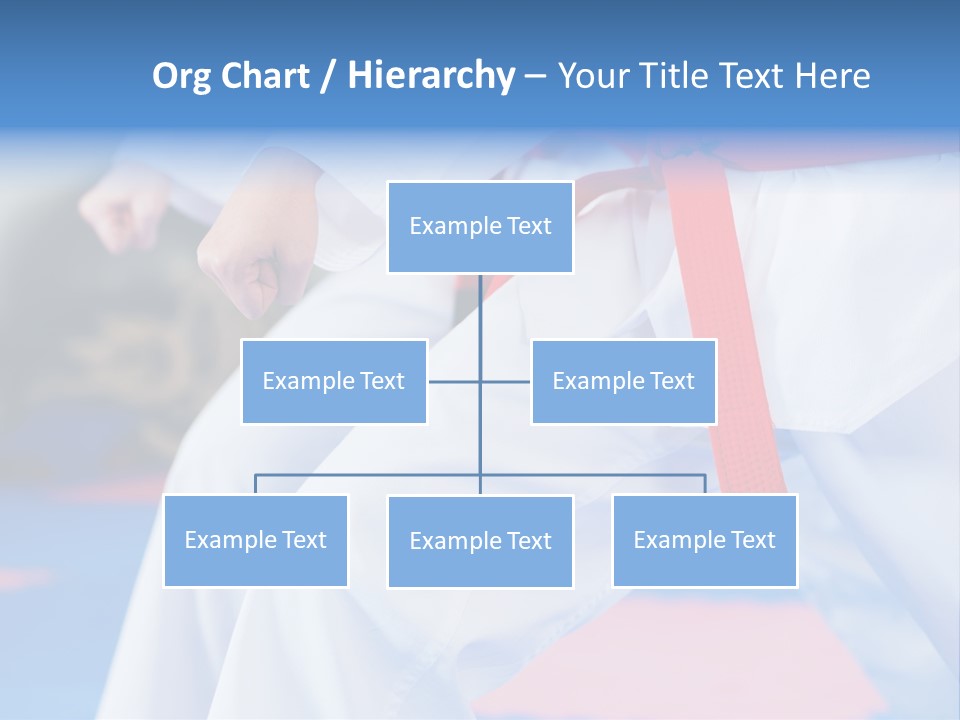 Org Chart / Hierarchy – Your Title Text Here

Example Text

Example Text

Example Text

Example Text

Example Text

Example Text